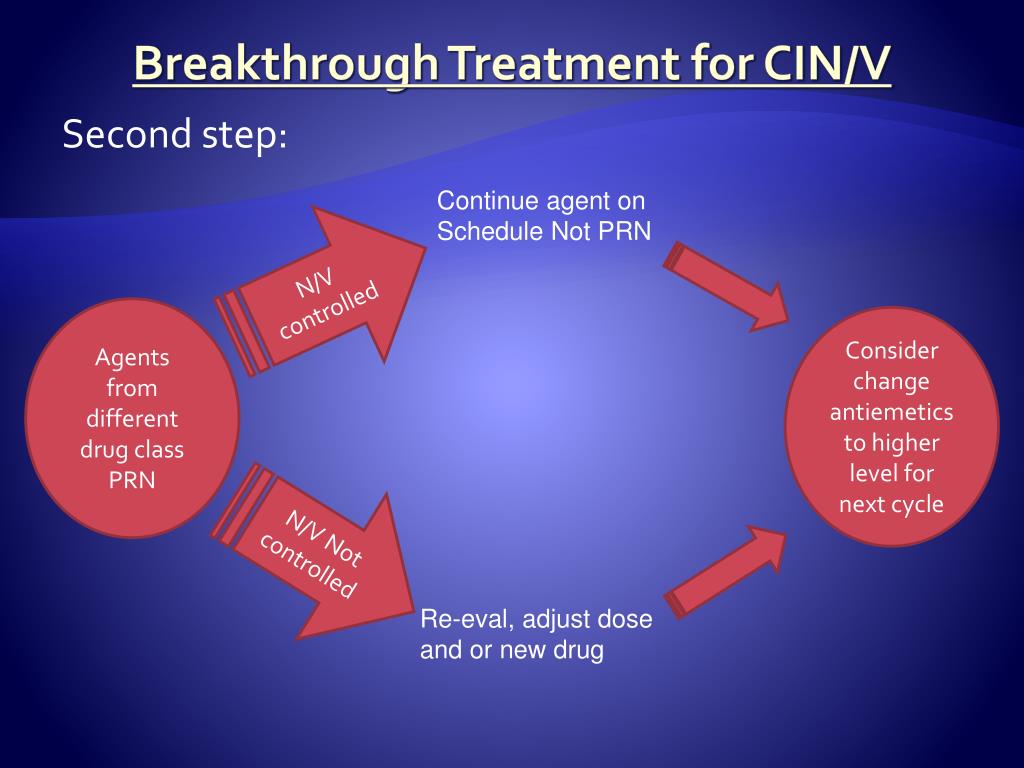 Breakthrough Treatment for CIN/V

Second step:

Agents from different drug class PRN

N/V controlled

Continue agent on Schedule Not PRN

N/V Not controlled

Re-eval, adjust dose and or new drug

Consider change antiemetics to higher level for next cycle